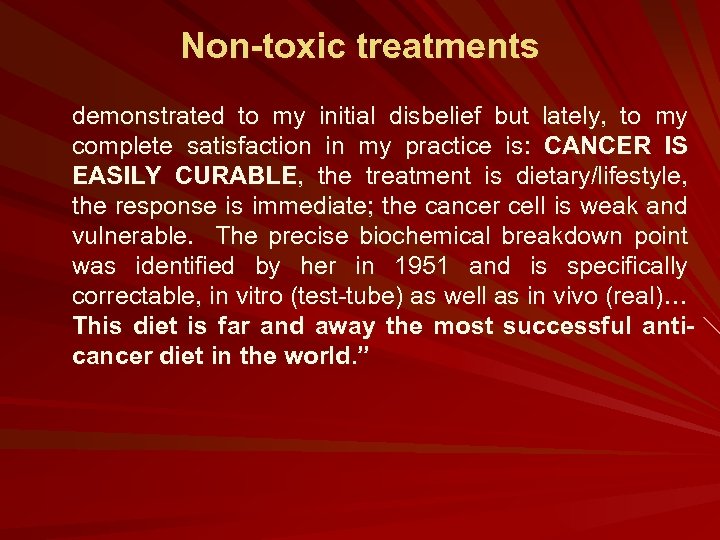 Non-toxic treatments

demonstrated to my initial disbelief but lately, to my complete satisfaction in my practice is: CANCER IS EASILY CURABLE, the treatment is dietary/lifestyle, the response is immediate; the cancer cell is weak and vulnerable. The precise biochemical breakdown point was identified by her in 1951 and is specifically correctable, in vitro (test-tube) as well as in vivo (real)… This diet is far and away the most successful anti-cancer diet in the world.”